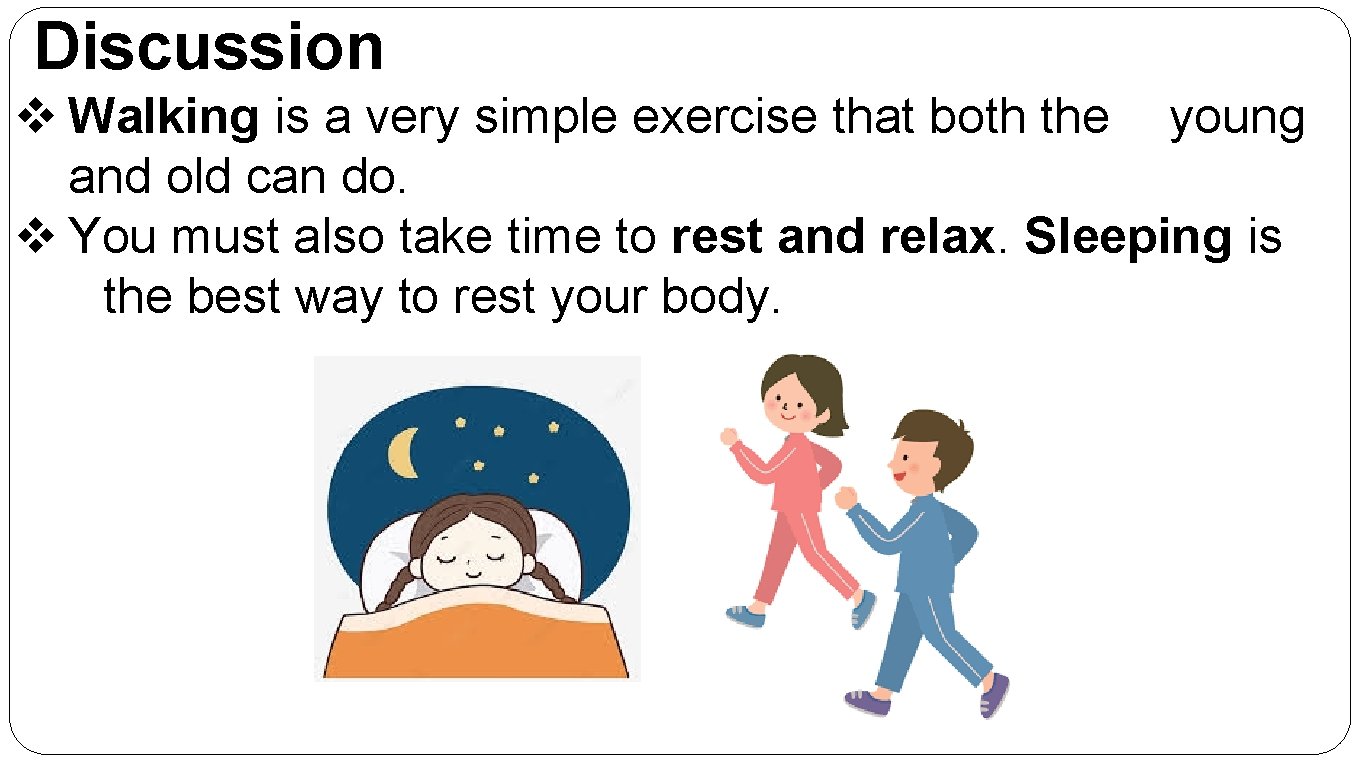 Discussion

❖ Walking is a very simple exercise that both the young and old can do.

❖ You must also take time to rest and relax. Sleeping is the best way to rest your body.